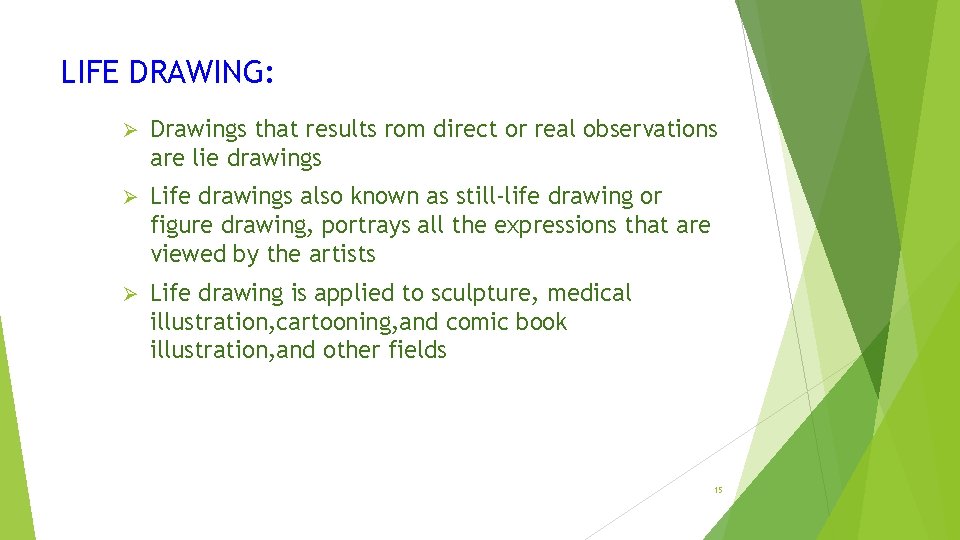 LIFE DRAWING:

➢ Drawings that results rom direct or real observations are lie drawings

➢ Life drawings also known as still-life drawing or figure drawing, portrays all the expressions that are viewed by the artists

➢ Life drawing is applied to sculpture, medical illustration,cartooning,and comic book illustration,and other fields

15